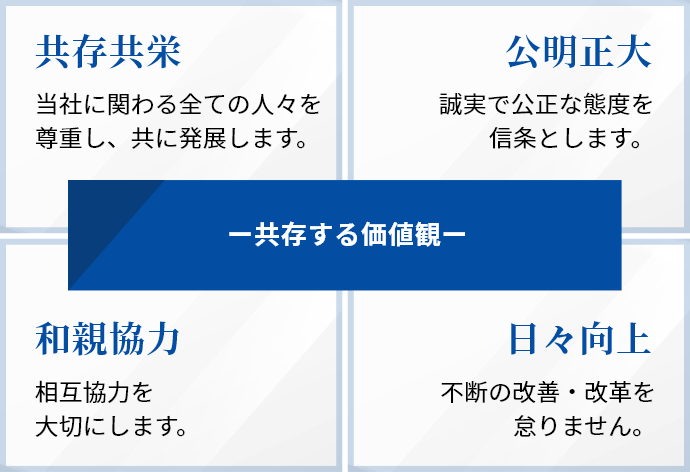 共存共栄

当社に関わる全ての人々を尊重し、共に発展します。

公明正大

誠実で公正な態度を信条とします。

ー共存する価値観ー

和親協力

相互協力を大切にします。

日々向上

不断の改善・改革を怠りません。